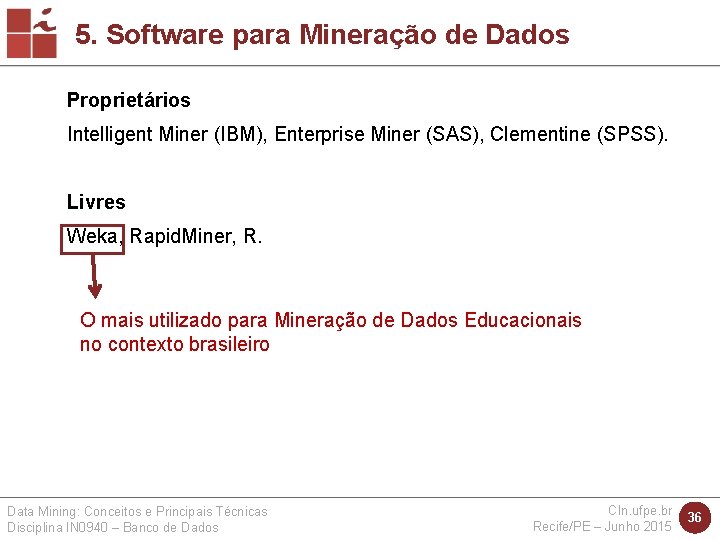 5. Software para Mineração de Dados

Proprietários

Intelligent Miner (IBM), Enterprise Miner (SAS), Clementine (SPSS).

Livres

Weka, RapidMiner, R.

O mais utilizado para Mineração de Dados Educacionais no contexto brasileiro

Data Mining: Conceitos e Principais Técnicas
Disciplina IN0940 – Banco de Dados

CIn.ufpe.br
Recife/PE – Junho 2015

36